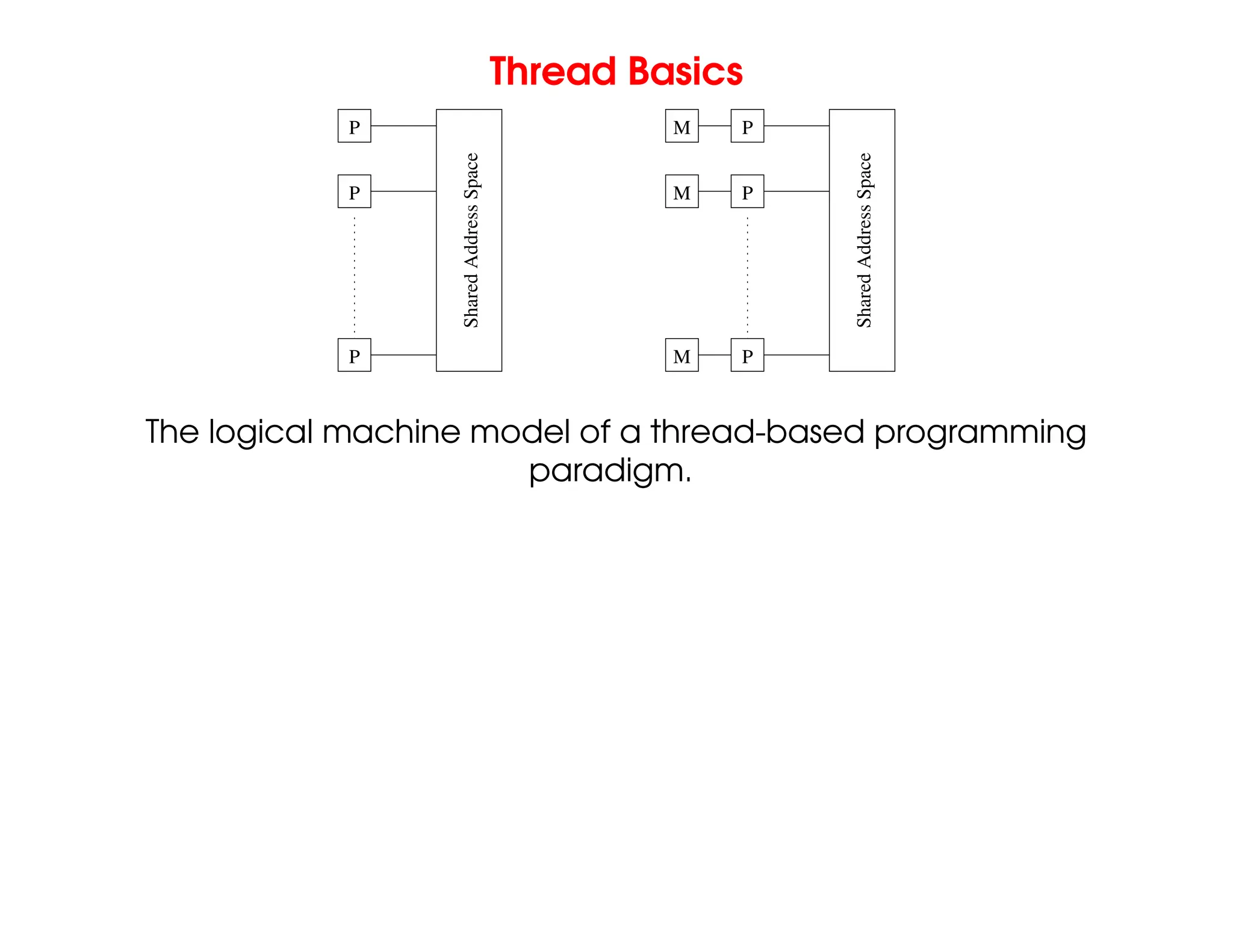 Thread Basics

P

P

P

Shared Address Space

M P

M P

M P

Shared Address Space

The logical machine model of a thread-based programming paradigm.